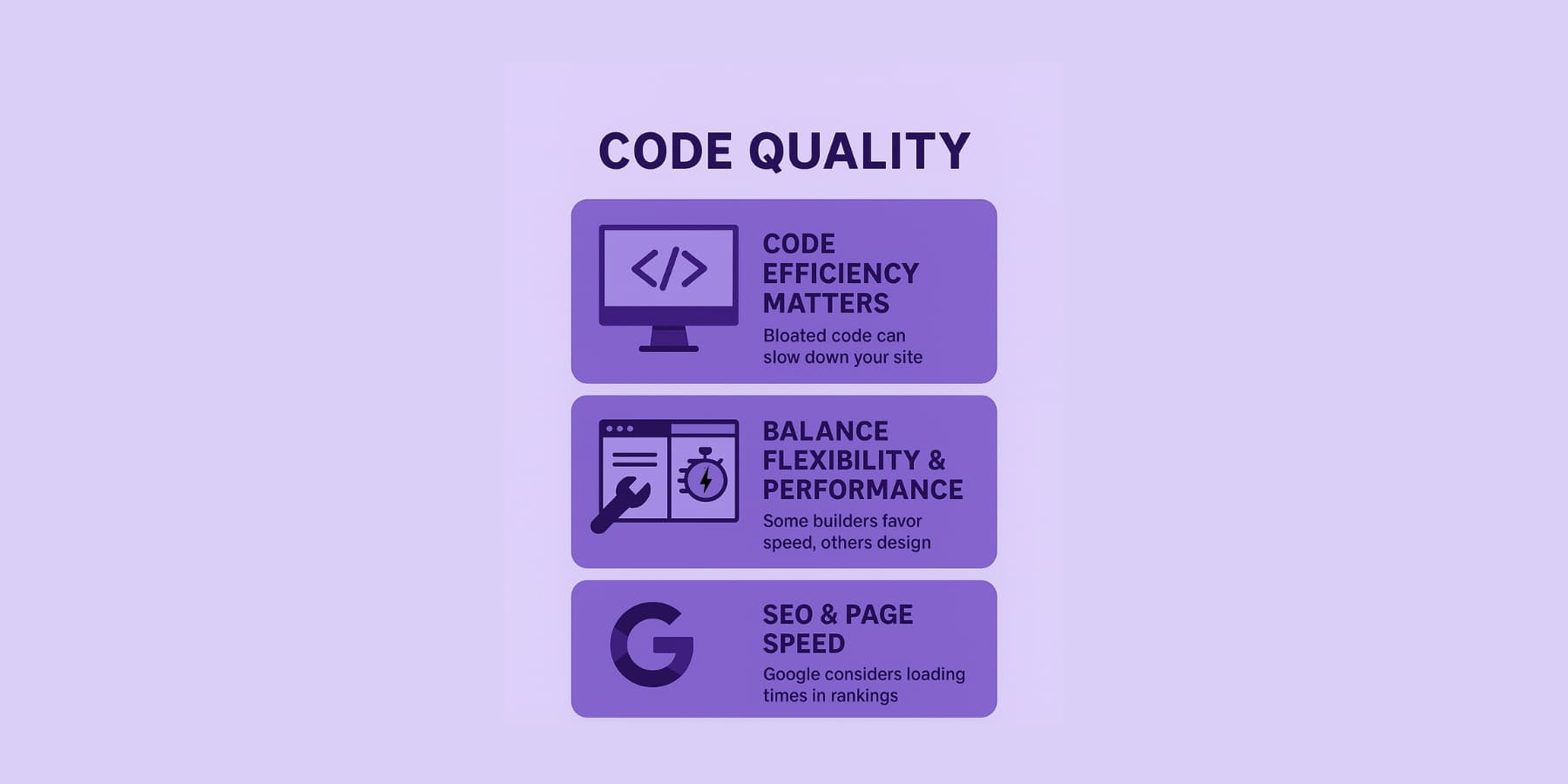 CODE QUALITY

</>

CODE EFFICIENCY MATTERS

Bloated code can slow down your site

BALANCE FLEXIBILITY & PERFORMANCE

Some builders favor speed, others design

G

SEO & PAGE SPEED

Google considers loading times in rankings